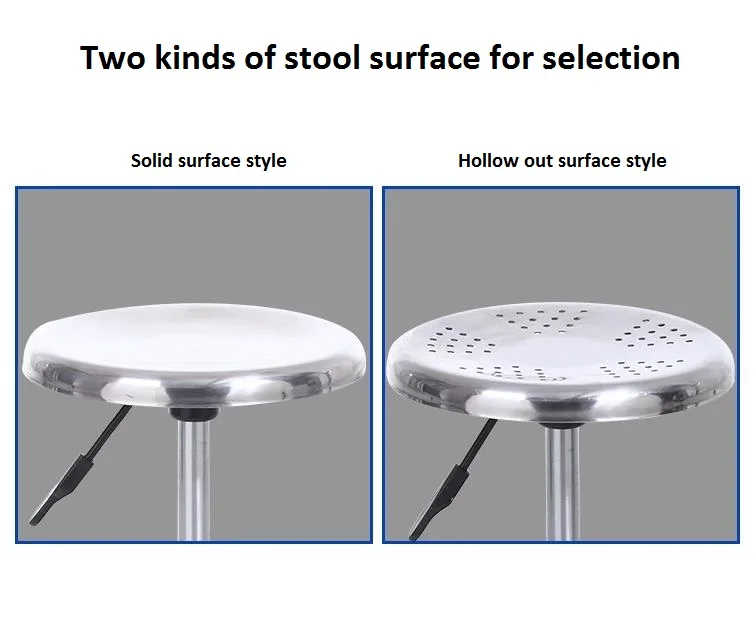 Two kinds of stool surface for selection

Solid surface style

Hollow out surface style